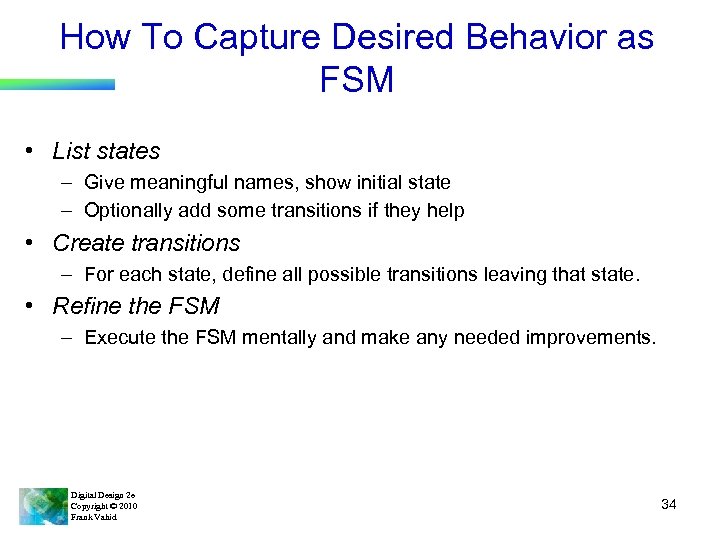 How To Capture Desired Behavior as FSM

• List states
– Give meaningful names, show initial state
– Optionally add some transitions if they help

• Create transitions
– For each state, define all possible transitions leaving that state.

• Refine the FSM
– Execute the FSM mentally and make any needed improvements.

Digital Design 2e
Copyright © 2010
Frank Vahid

34